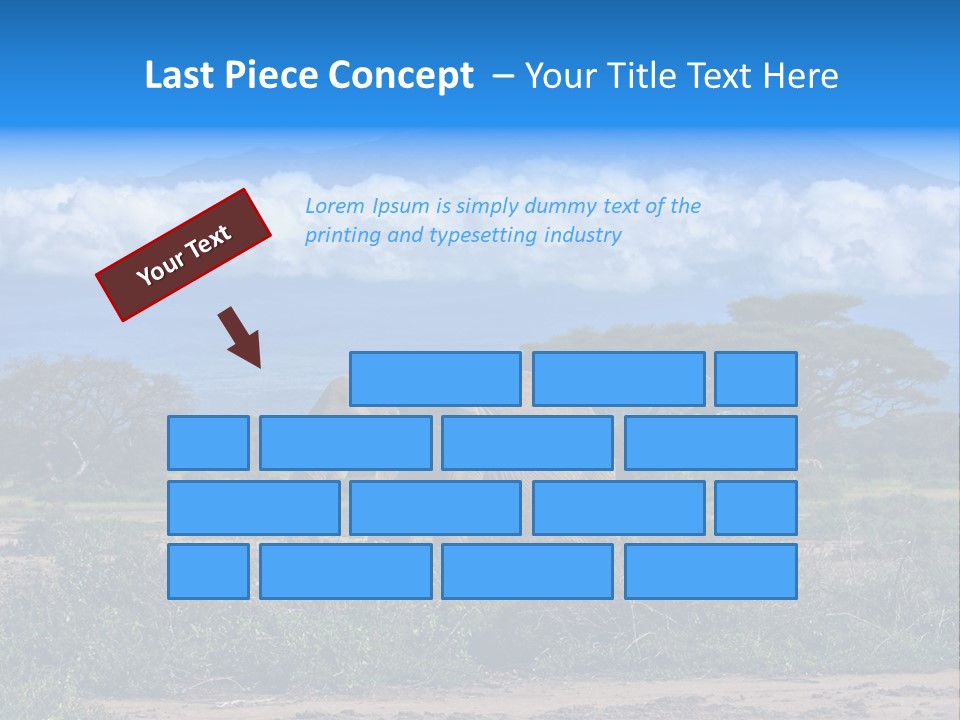 Last Piece Concept – Your Title Text Here

Your Text

Lorem Ipsum is simply dummy text of the printing and typesetting industry